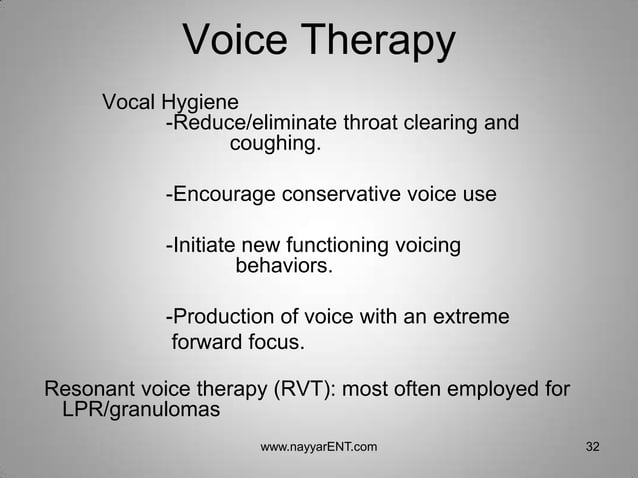 Voice Therapy

Vocal Hygiene
-Reduce/eliminate throat clearing and coughing.

-Encourage conservative voice use

-Initiate new functioning voicing behaviors.

-Production of voice with an extreme forward focus.

Resonant voice therapy (RVT): most often employed for LPR/granulomas

www.nayyarENT.com

32